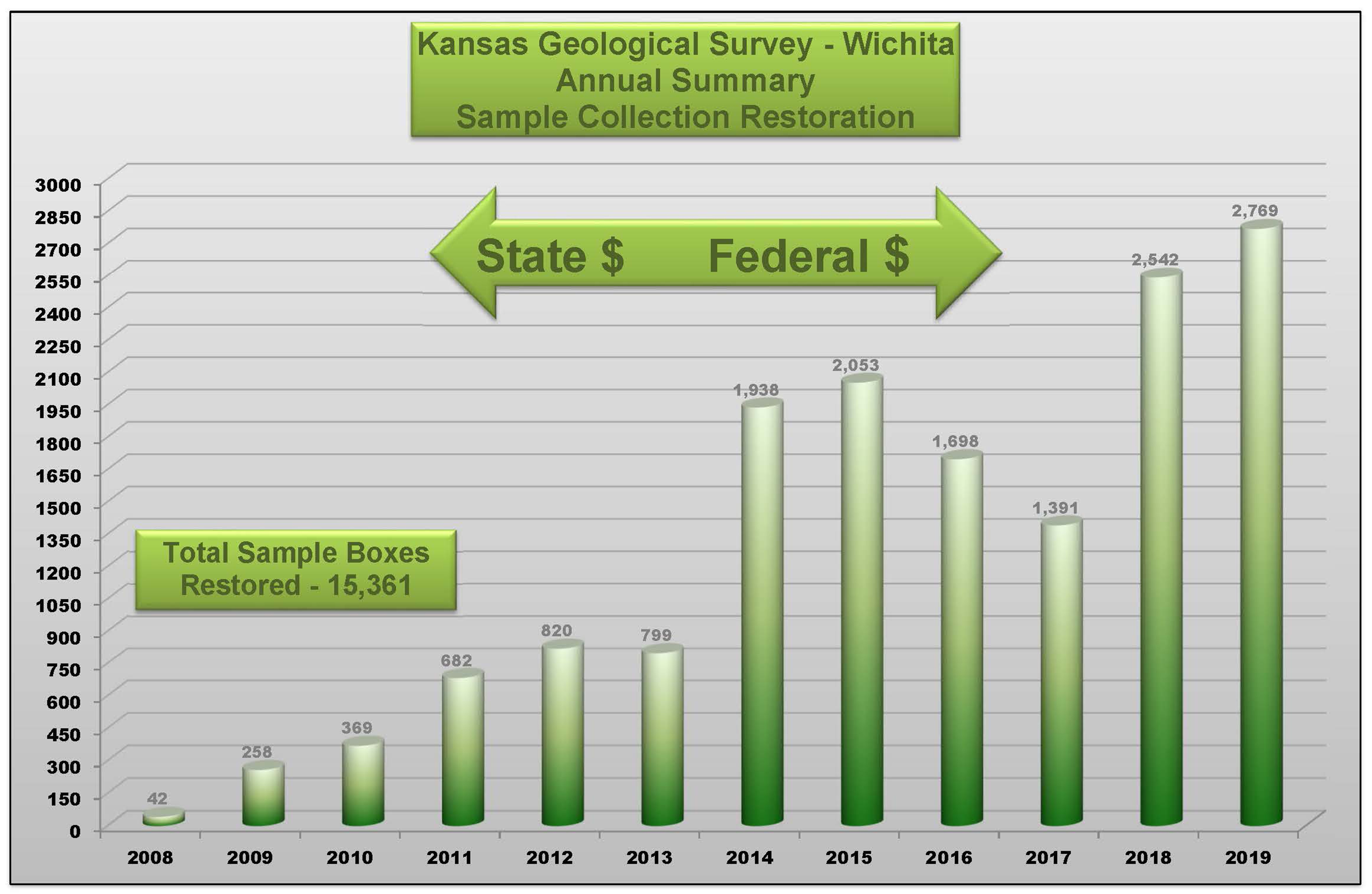 Kansas Geological Survey - Wichita
Annual Summary
Sample Collection Restoration

State $ Federal $

Total Sample Boxes Restored - 15,361

3000
2850
2700
2550
2400
2250
2100
1950
1800
1650
1500
1350
1200
1050
900
750
600
450
300
150
0

42
258
369
682
820
799
1,938
2,053
1,698
1,391
2,542
2,769

2008
2009
2010
2011
2012
2013
2014
2015
2016
2017
2018
2019